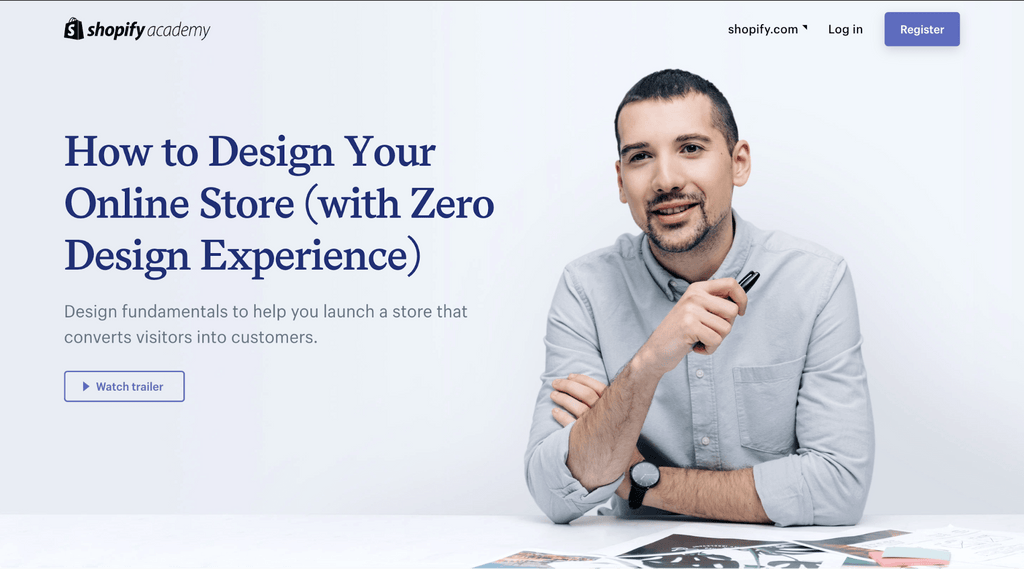 shopify academy

shopify.com Log in Register

How to Design Your Online Store (with Zero Design Experience)

Design fundamentals to help you launch a store that converts visitors into customers.

Watch trailer